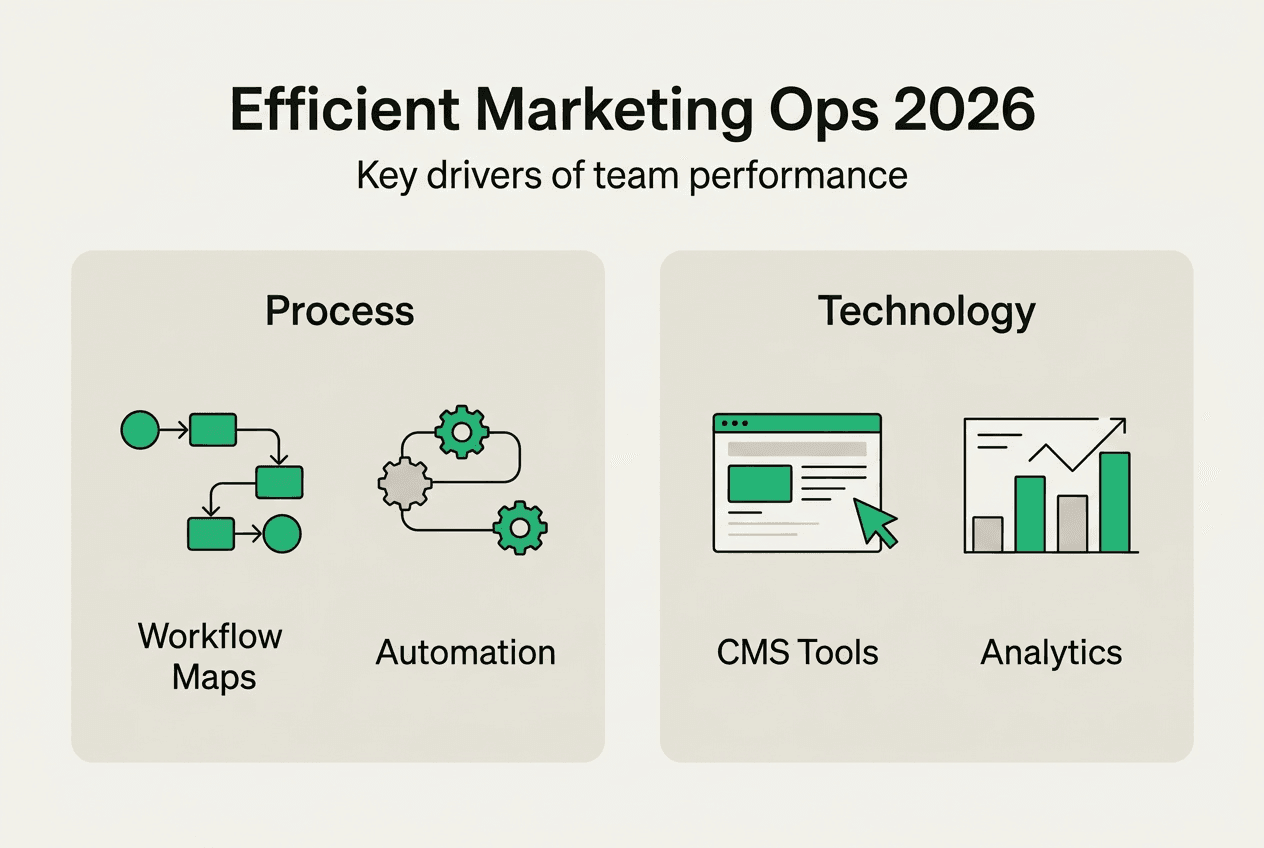 Efficient Marketing Ops 2026

Key drivers of team performance

Process

Workflow Maps

Automation

Technology

CMS Tools

Analytics